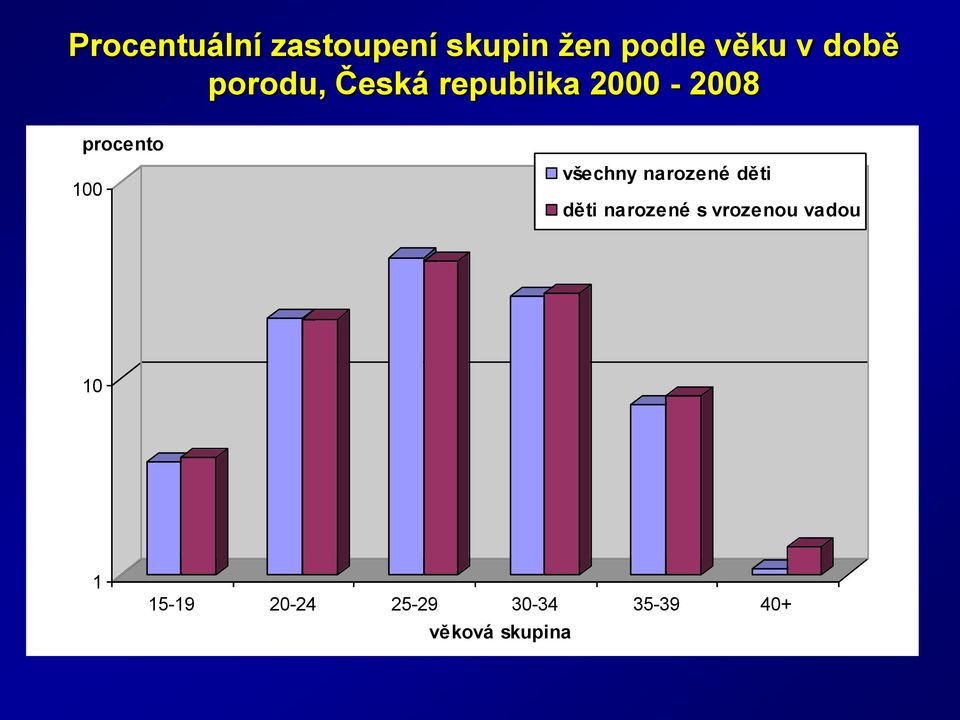 Procentuální zastoupení skupin žen podle věku v době porodu, Česká republika 2000 - 2008

procento

všechny narozené děti
děti narozené s vrozenou vadou

100
10
1

15-19
20-24
25-29
30-34
35-39
40+

věková skupina